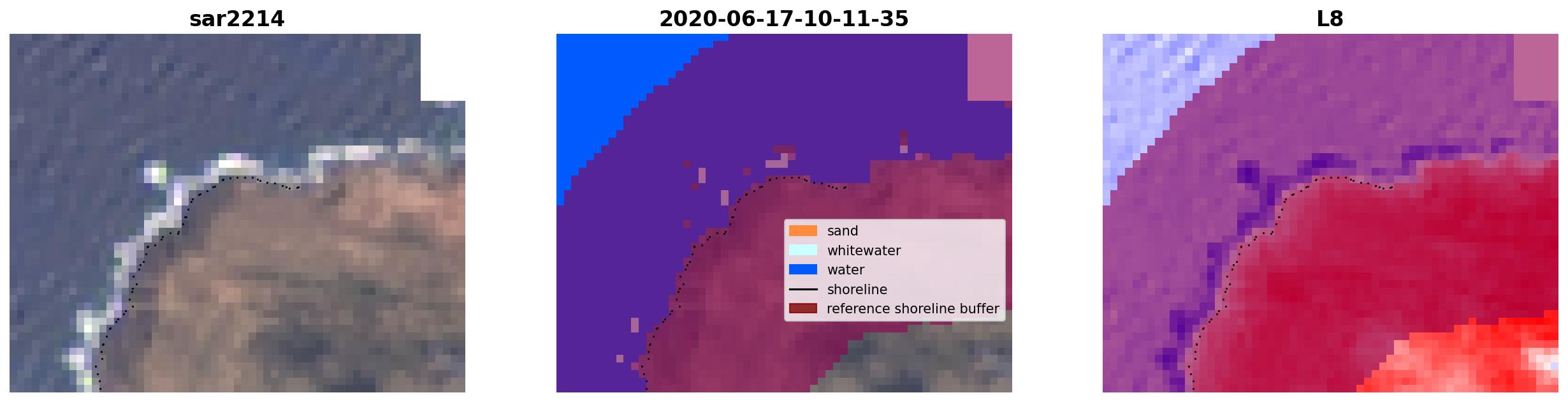 sar2214

2020-06-17-10-11-35

sand
whitewater
water
shoreline
reference shoreline buffer

L8